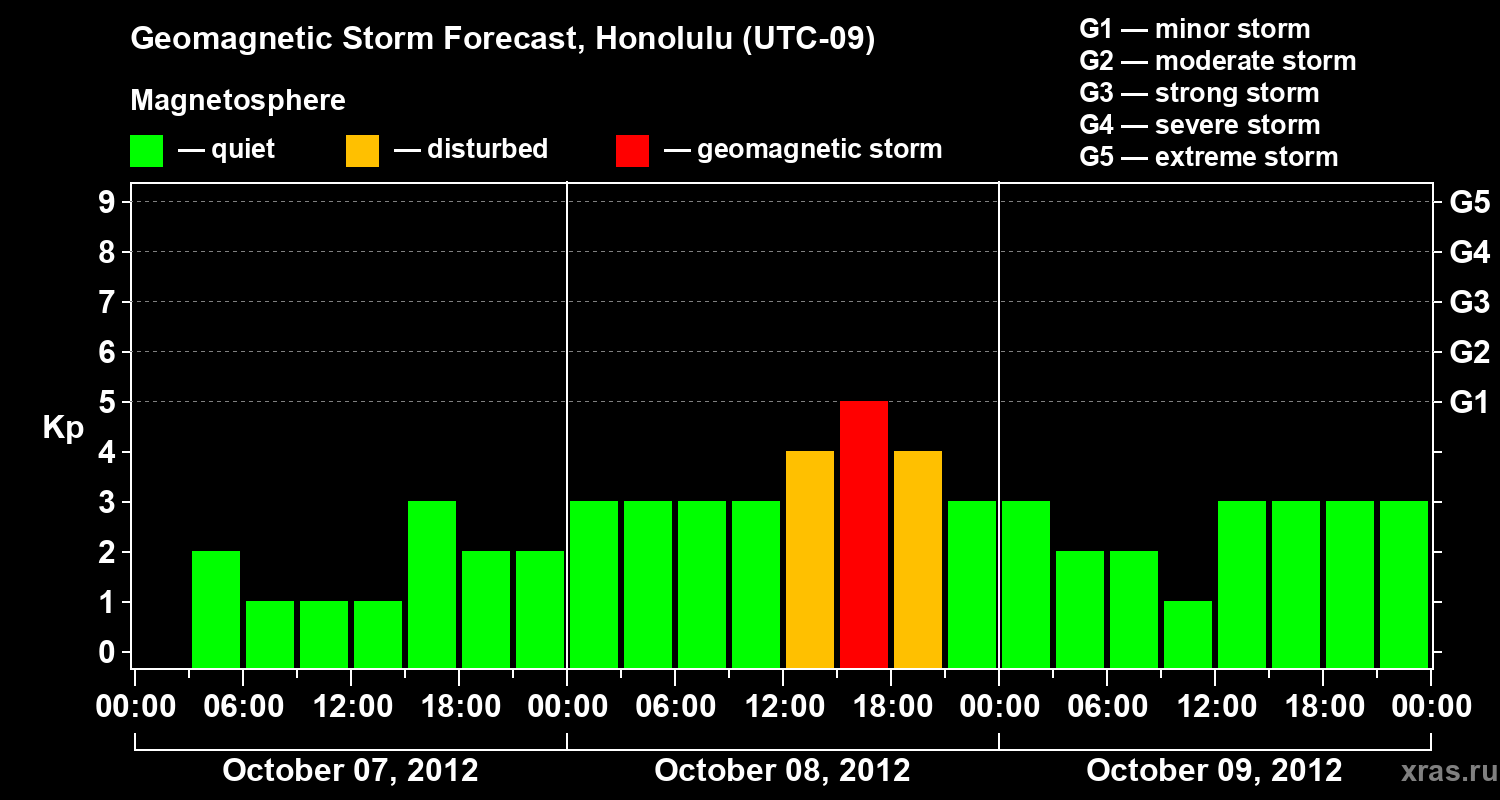 Geomagnetic Storm Forecast, Honolulu (UTC-09)

Magnetosphere

— quiet — disturbed — geomagnetic storm

G1 — minor storm
G2 — moderate storm
G3 — strong storm
G4 — severe storm
G5 — extreme storm

Kp

9
8
7
6
5
4
3
2
1
0

G5
G4
G3
G2
G1

00:00 06:00 12:00 18:00 00:00 06:00 12:00 18:00 00:00 06:00 12:00 18:00 00:00

October 07, 2012
October 08, 2012
October 09, 2012

xras.ru